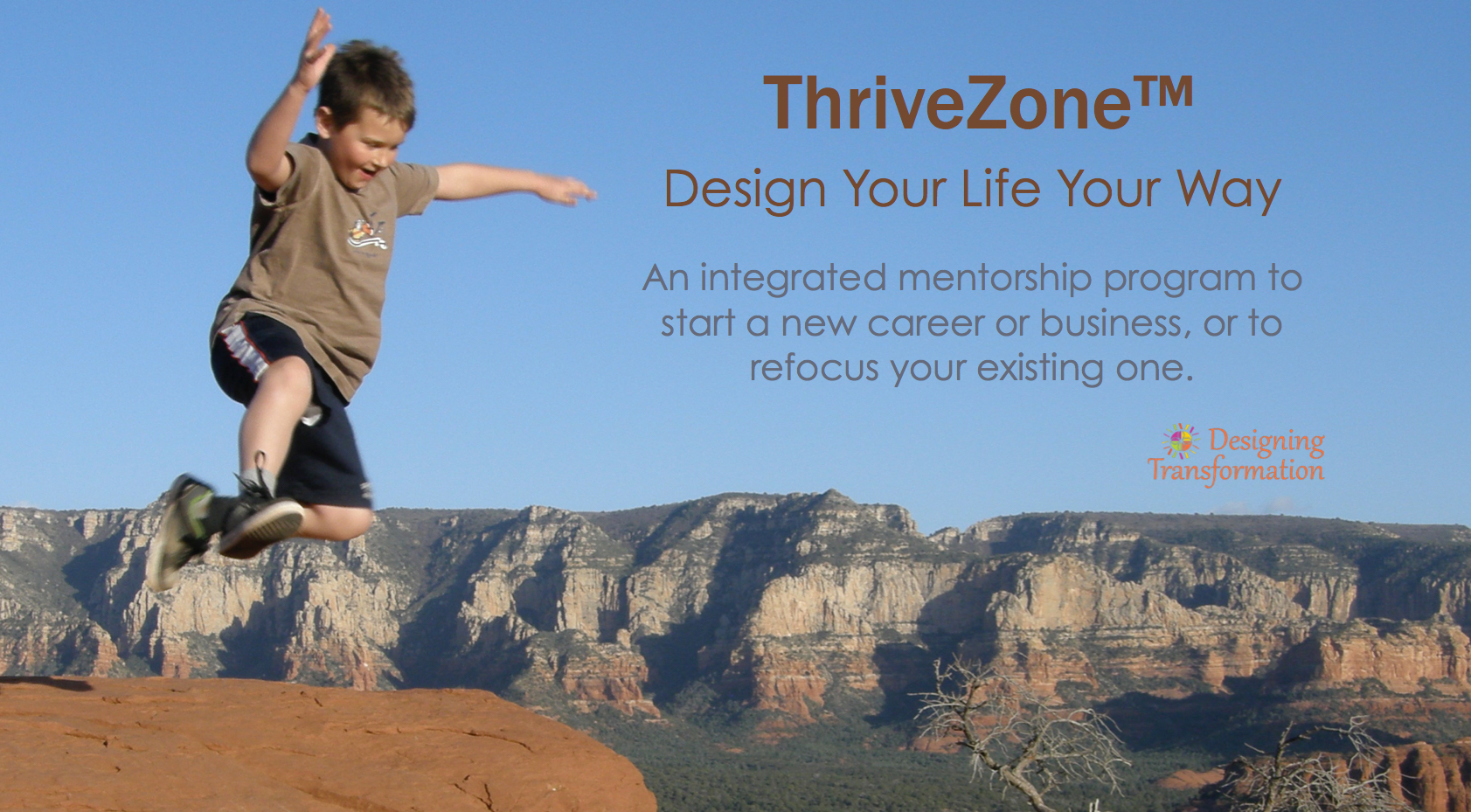 ThriveZone™

Design Your Life Your Way

An integrated mentorship program to start a new career or business, or to refocus your existing one.

Designing Transformation